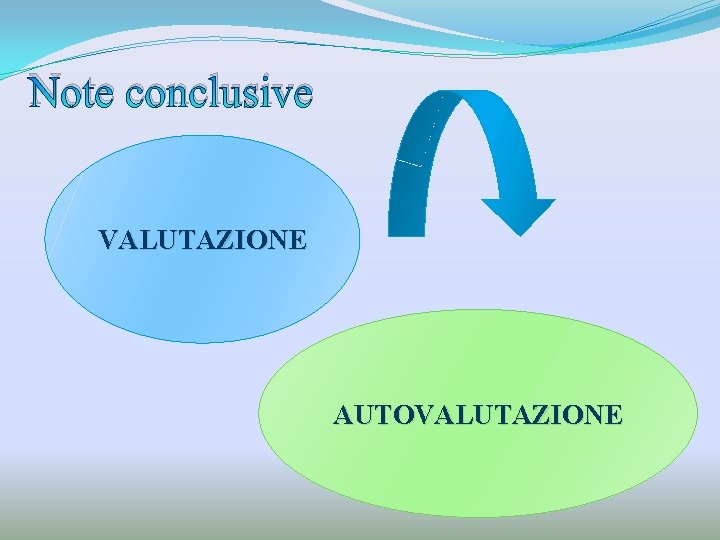 Note conclusive

VALUTAZIONE

AUTOVALUTAZIONE